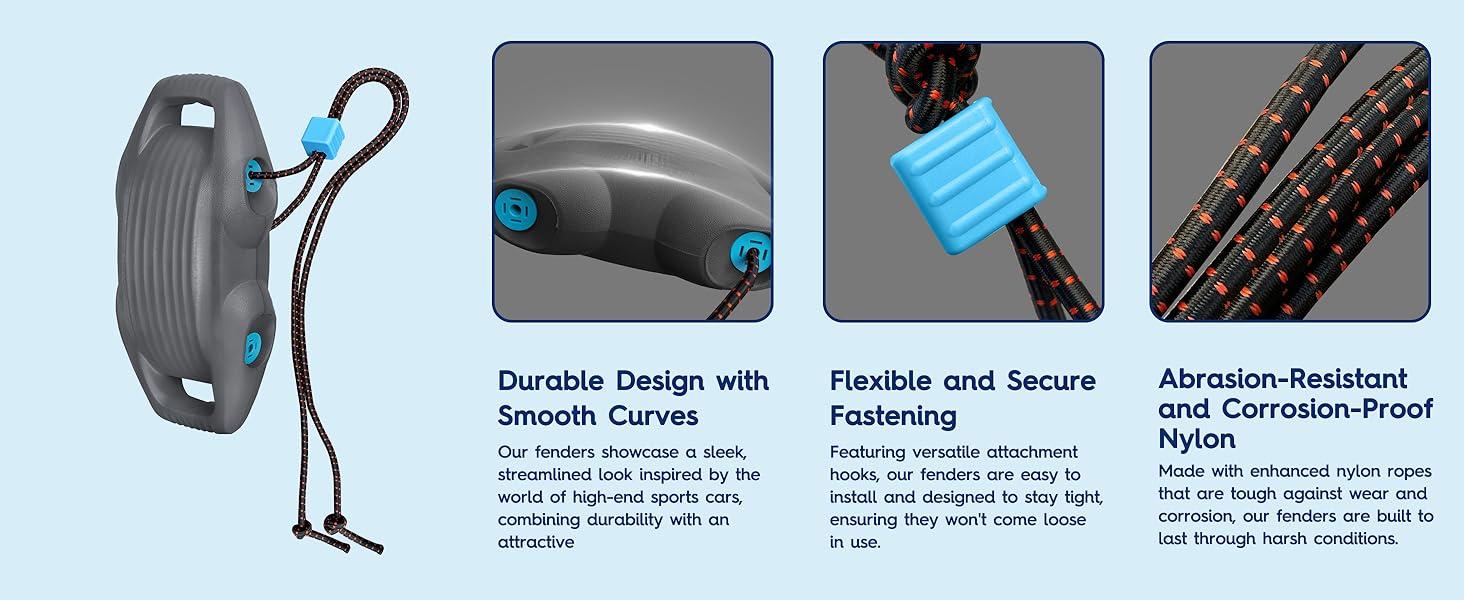 Durable Design with Smooth Curves

Our fenders showcase a sleek, streamlined look inspired by the world of high-end sports cars, combining durability with an attractive

Flexible and Secure Fastening

Featuring versatile attachment hooks, our fenders are easy to install and designed to stay tight, ensuring they won't come loose in use.

Abrasion-Resistant and Corrosion-Proof Nylon

Made with enhanced nylon ropes that are tough against wear and corrosion, our fenders are built to last through harsh conditions.